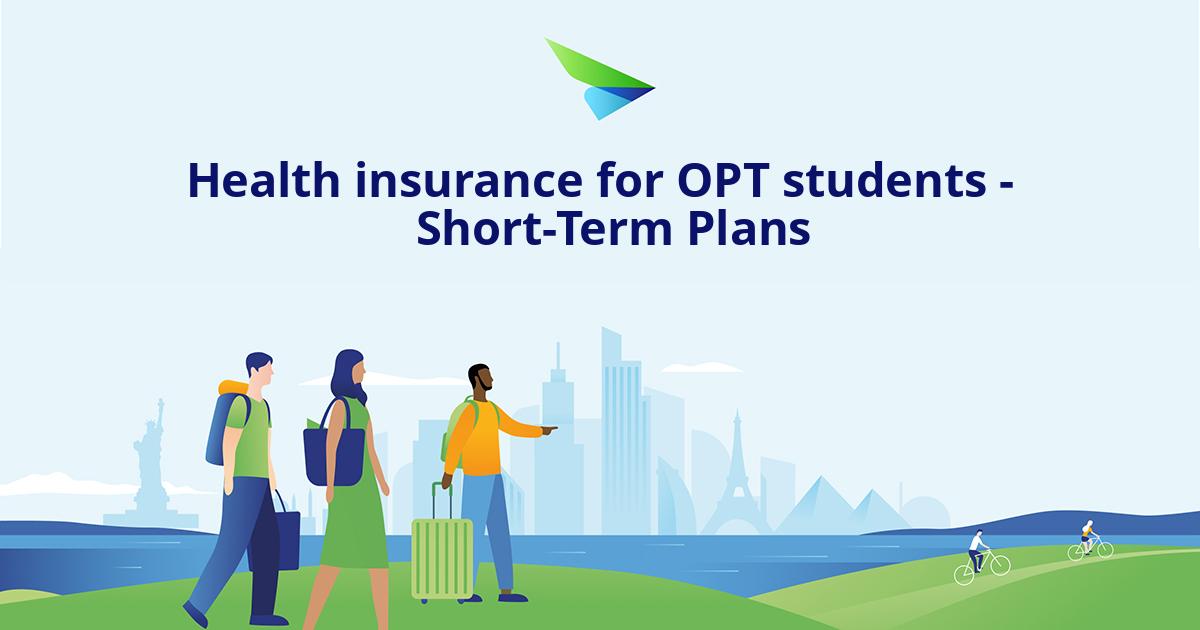 Health insurance for OPT students - Short-Term Plans